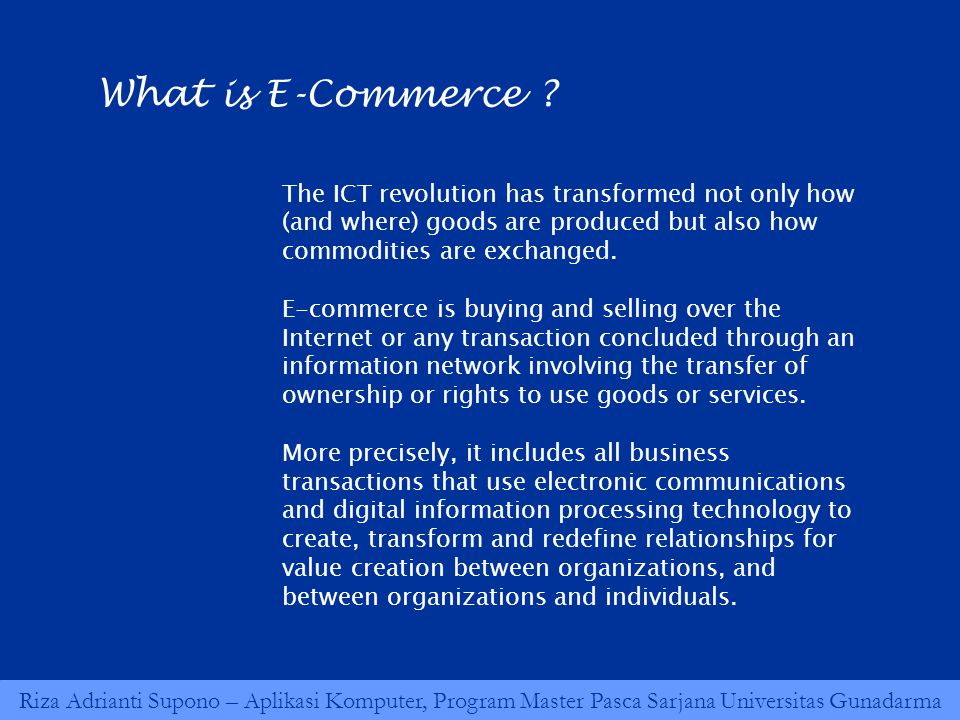 What is E-Commerce ?

The ICT revolution has transformed not only how (and where) goods are produced but also how commodities are exchanged.

E-commerce is buying and selling over the Internet or any transaction concluded through an information network involving the transfer of ownership or rights to use goods or services.

More precisely, it includes all business transactions that use electronic communications and digital information processing technology to create, transform and redefine relationships for value creation between organizations, and between organizations and individuals.

Riza Adrianti Supono – Aplikasi Komputer, Program Master Pasca Sarjana Universitas Gunadarma